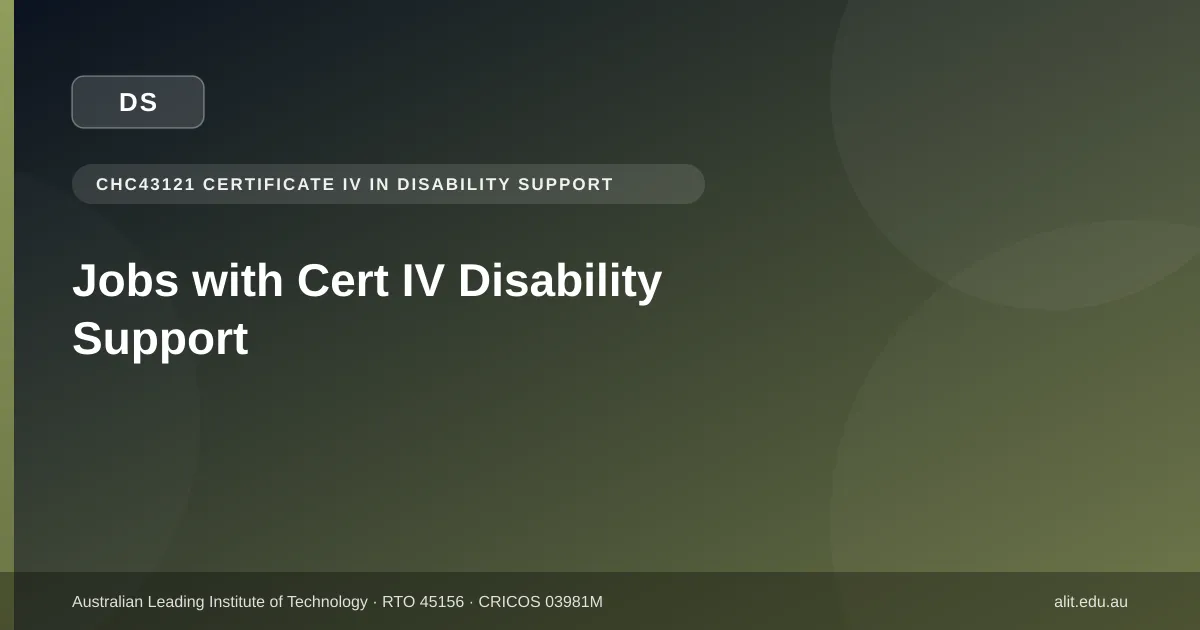 DS

CHC43121 CERTIFICATE IV IN DISABILITY SUPPORT

Jobs with Cert IV Disability Support

Australian Leading Institute of Technology · RTO 45156 · CRICOS 03981M

alit.edu.au